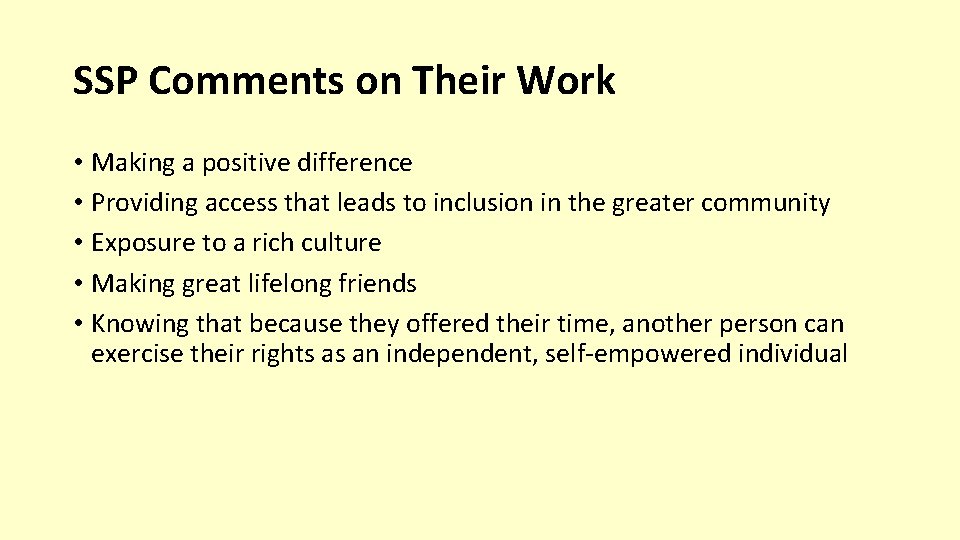 SSP Comments on Their Work

• Making a positive difference
• Providing access that leads to inclusion in the greater community
• Exposure to a rich culture
• Making great lifelong friends
• Knowing that because they offered their time, another person can exercise their rights as an independent, self-empowered individual